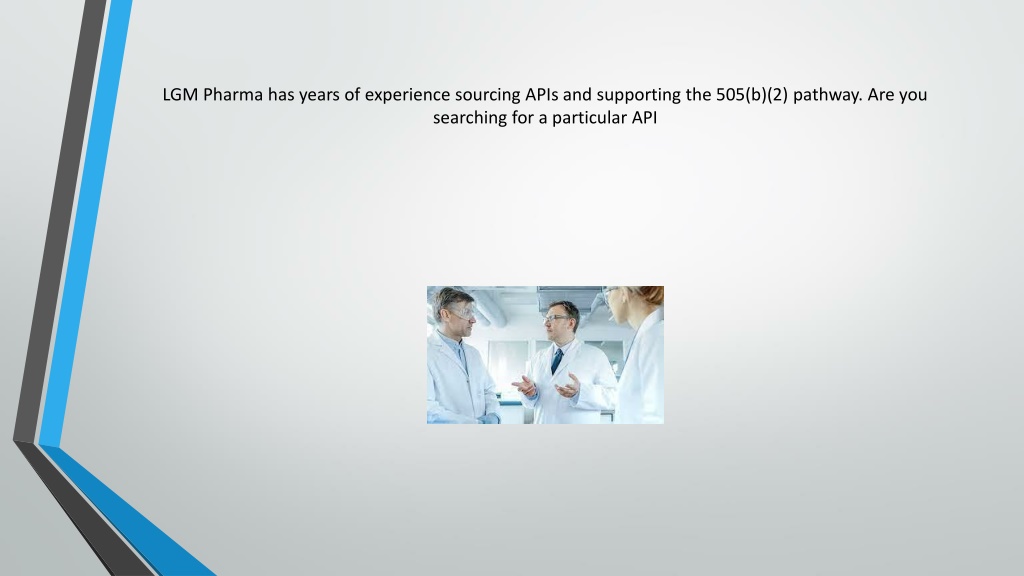 LGM Pharma has years of experience sourcing APIs and supporting the 505(b)(2) pathway. Are you searching for a particular API